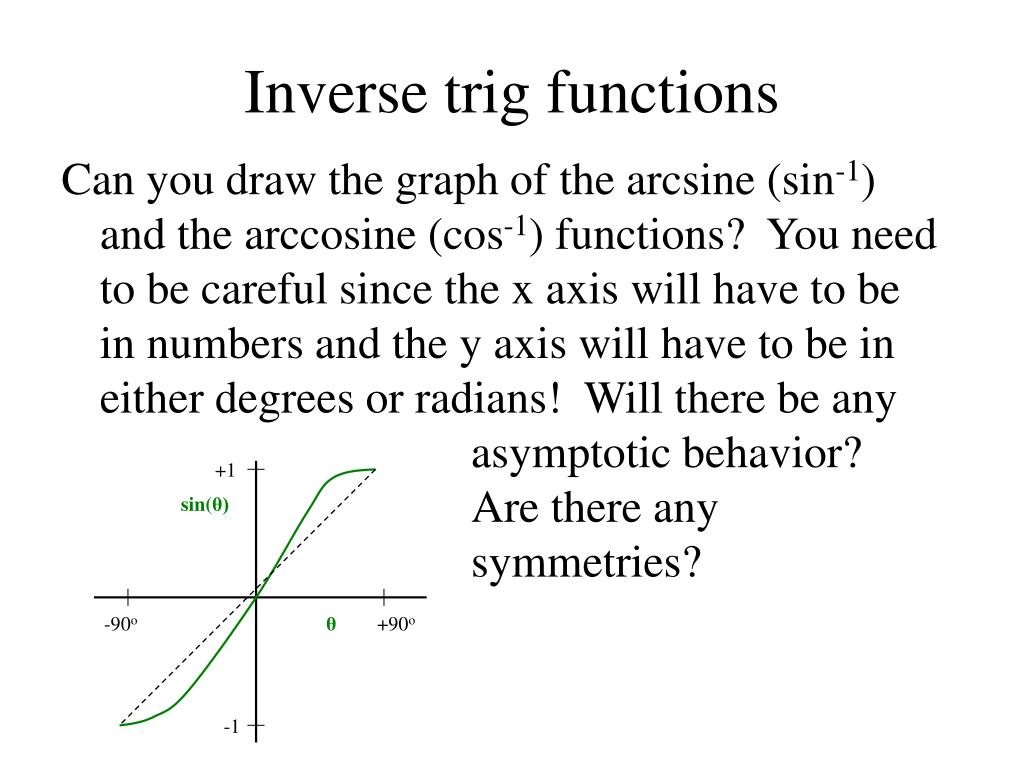 Inverse trig functions

Can you draw the graph of the arcsine ($\sin^{-1}$) and the arccosine ($\cos^{-1}$) functions? You need to be careful since the x axis will have to be in numbers and the y axis will have to be in either degrees or radians! Will there be any asymptotic behavior? Are there any symmetries?

+1
sin(θ)
-90$^o$
θ
+90$^o$
-1